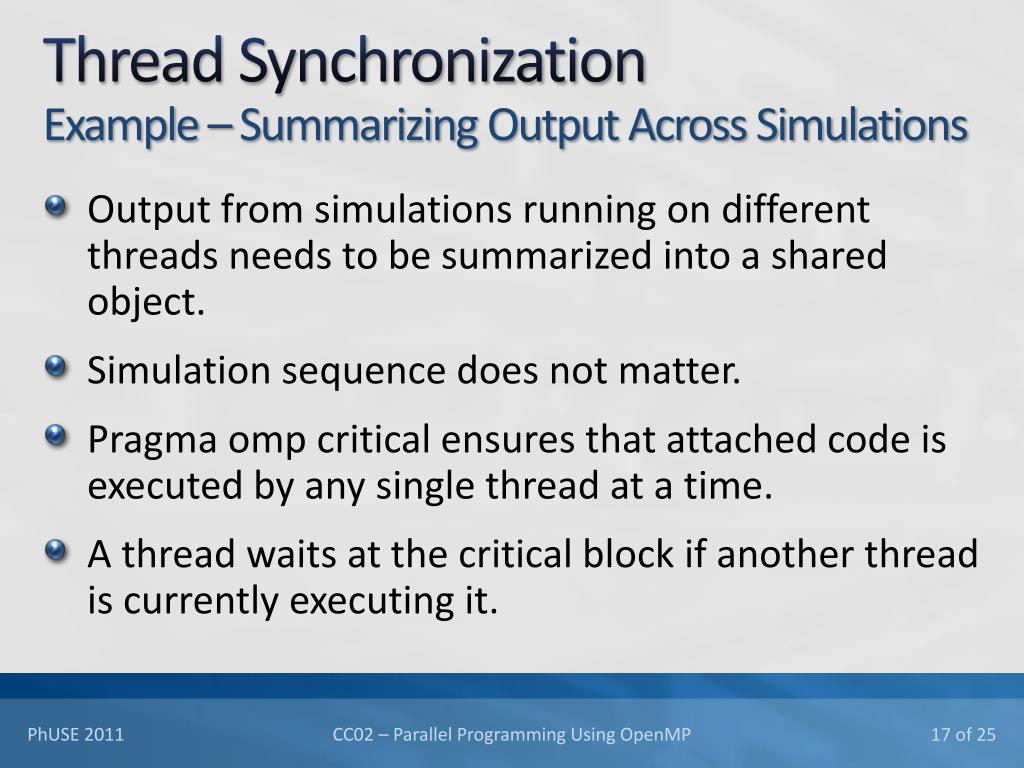 Thread Synchronization
Example – Summarizing Output Across Simulations

Output from simulations running on different threads needs to be summarized into a shared object.

Simulation sequence does not matter.

Pragma omp critical ensures that attached code is executed by any single thread at a time.

A thread waits at the critical block if another thread is currently executing it.

PhUSE 2011

CC02 – Parallel Programming Using OpenMP

17 of 25